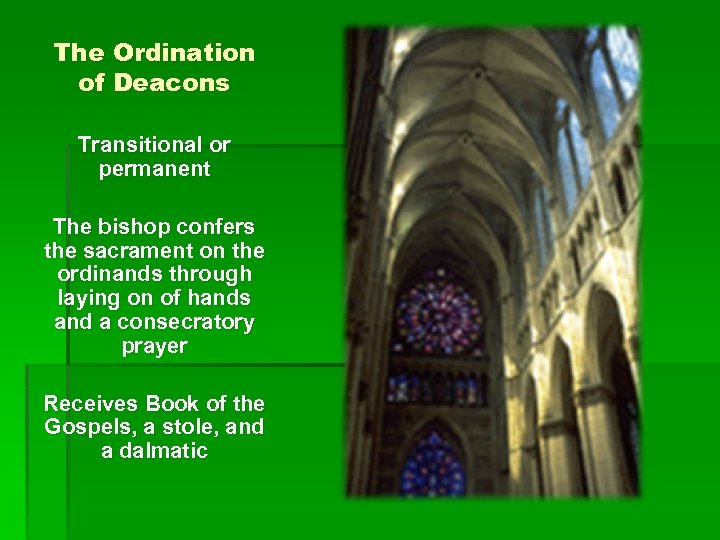 The Ordination of Deacons

Transitional or permanent

The bishop confers the sacrament on the ordinands through laying on of hands and a consecratory prayer

Receives Book of the Gospels, a stole, and a dalmatic